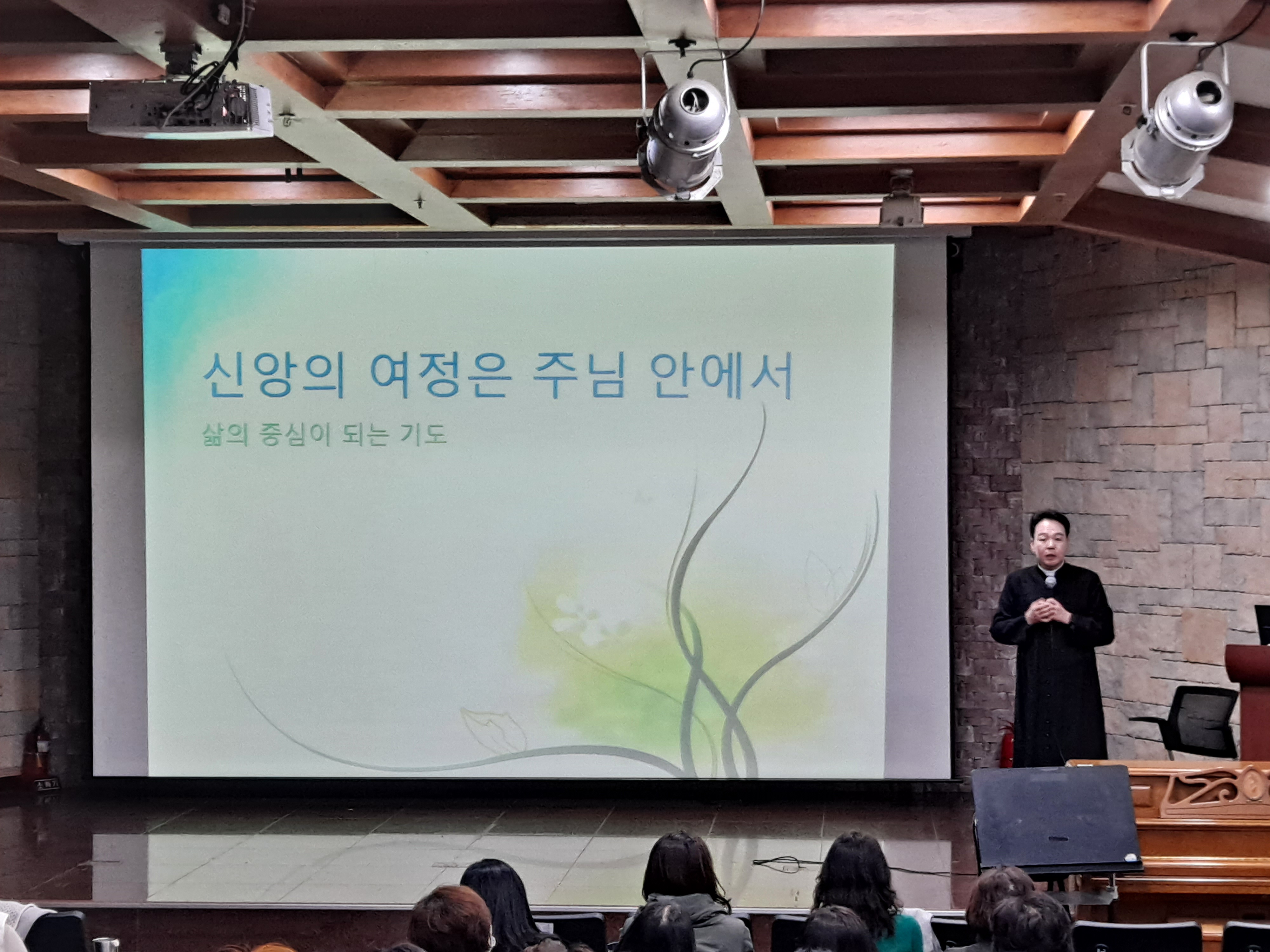 신앙의 여정은 주님 안에서

삶의 중심이 되는 기도